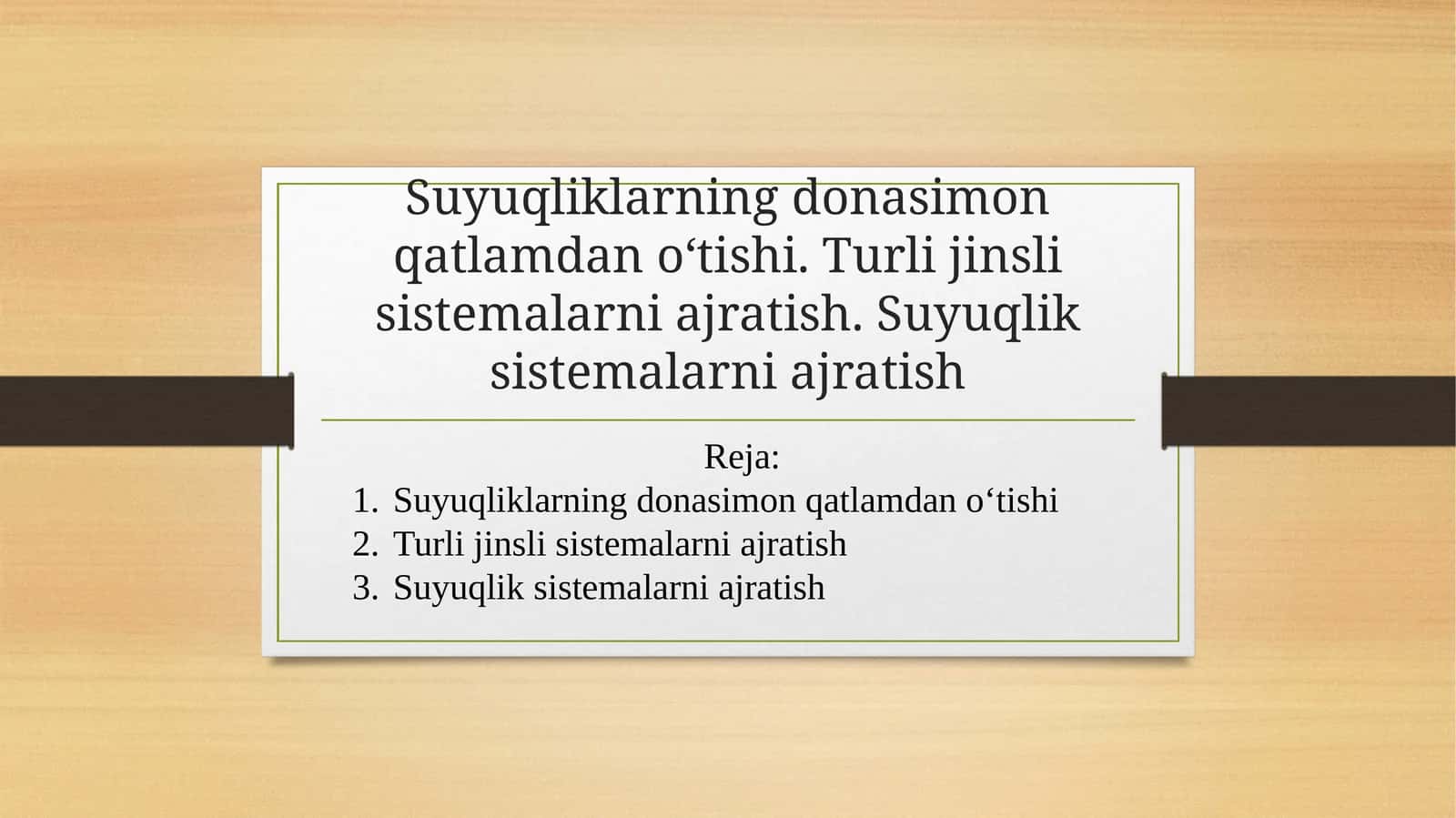 Suyuqliklarning donasimon qatlamdan o‘tishi. Turli jinsli sistemalarni ajratish. Suyuqlik sistemalarni ajratish

Reja:
1. Suyuqliklarning donasimon qatlamdan o‘tishi
2. Turli jinsli sistemalarni ajratish
3. Suyuqlik sistemalarni ajratish